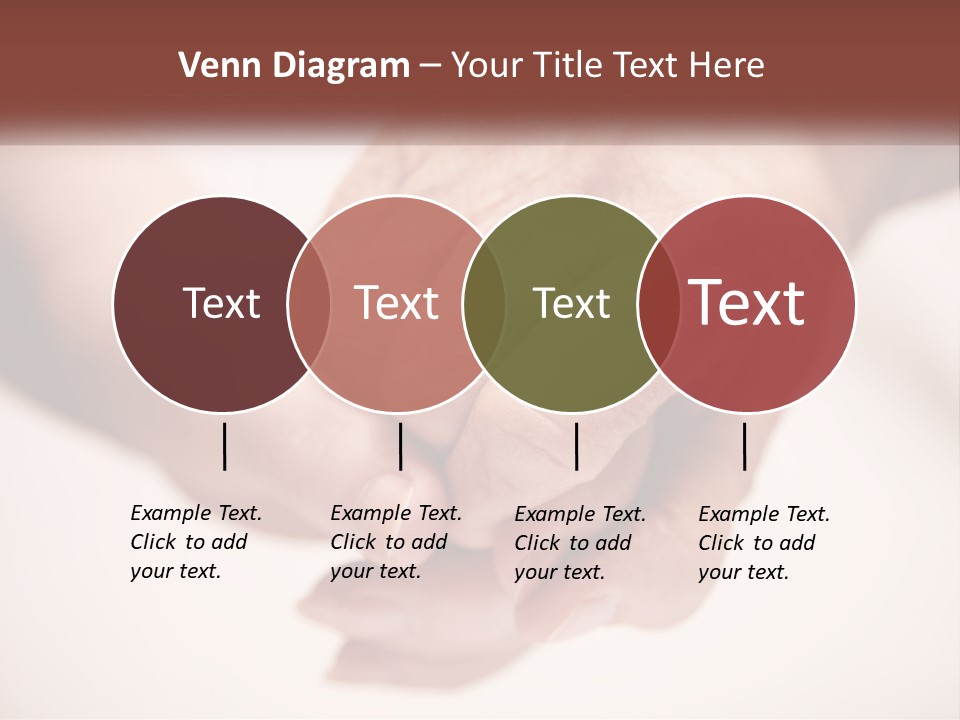 Venn Diagram – Your Title Text Here

Text

Text

Text

Text

Example Text. Click to add your text.

Example Text. Click to add your text.

Example Text. Click to add your text.

Example Text. Click to add your text.